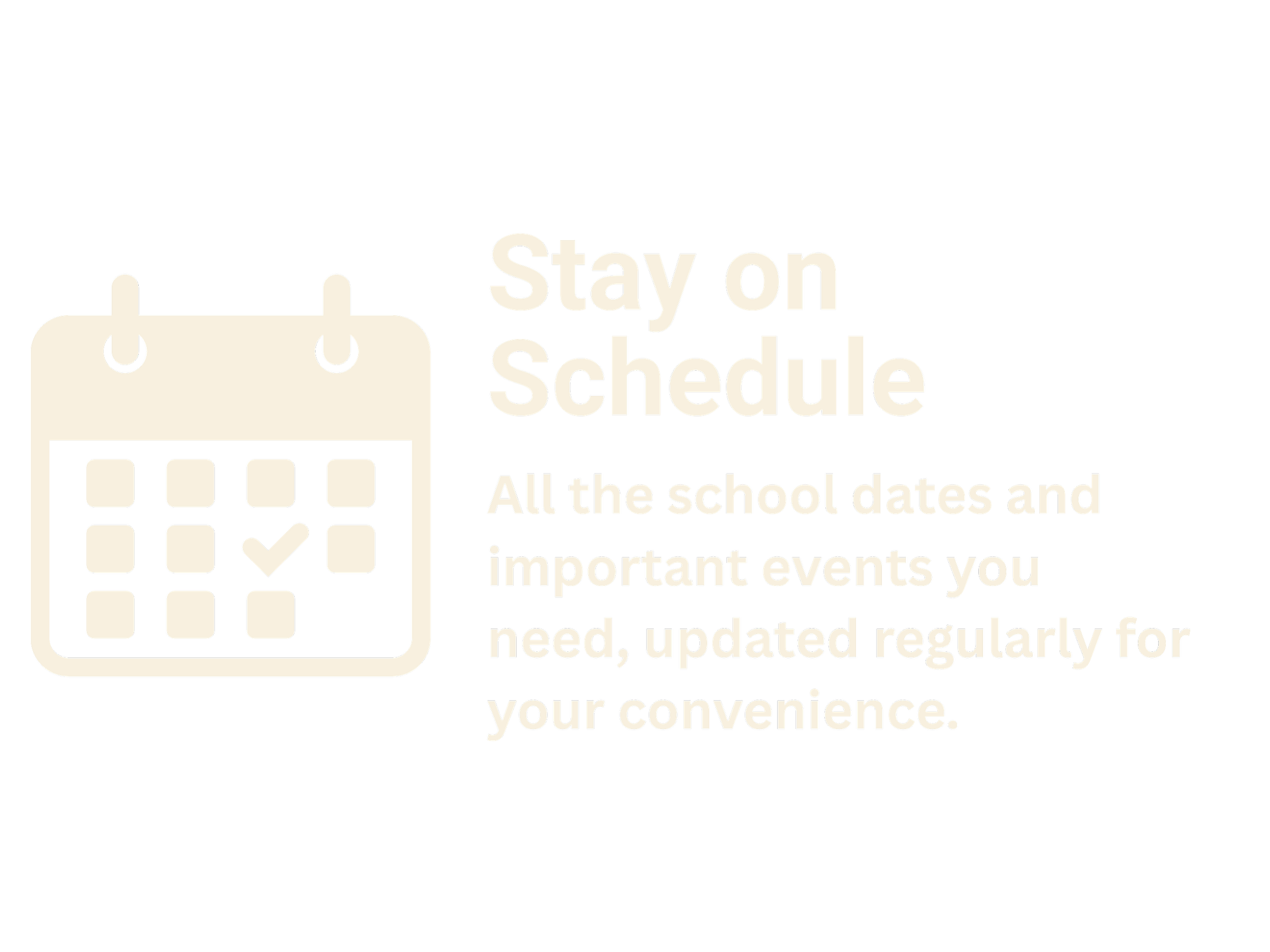 Stay on Schedule

All the school dates and important events you need, updated regularly for your convenience.